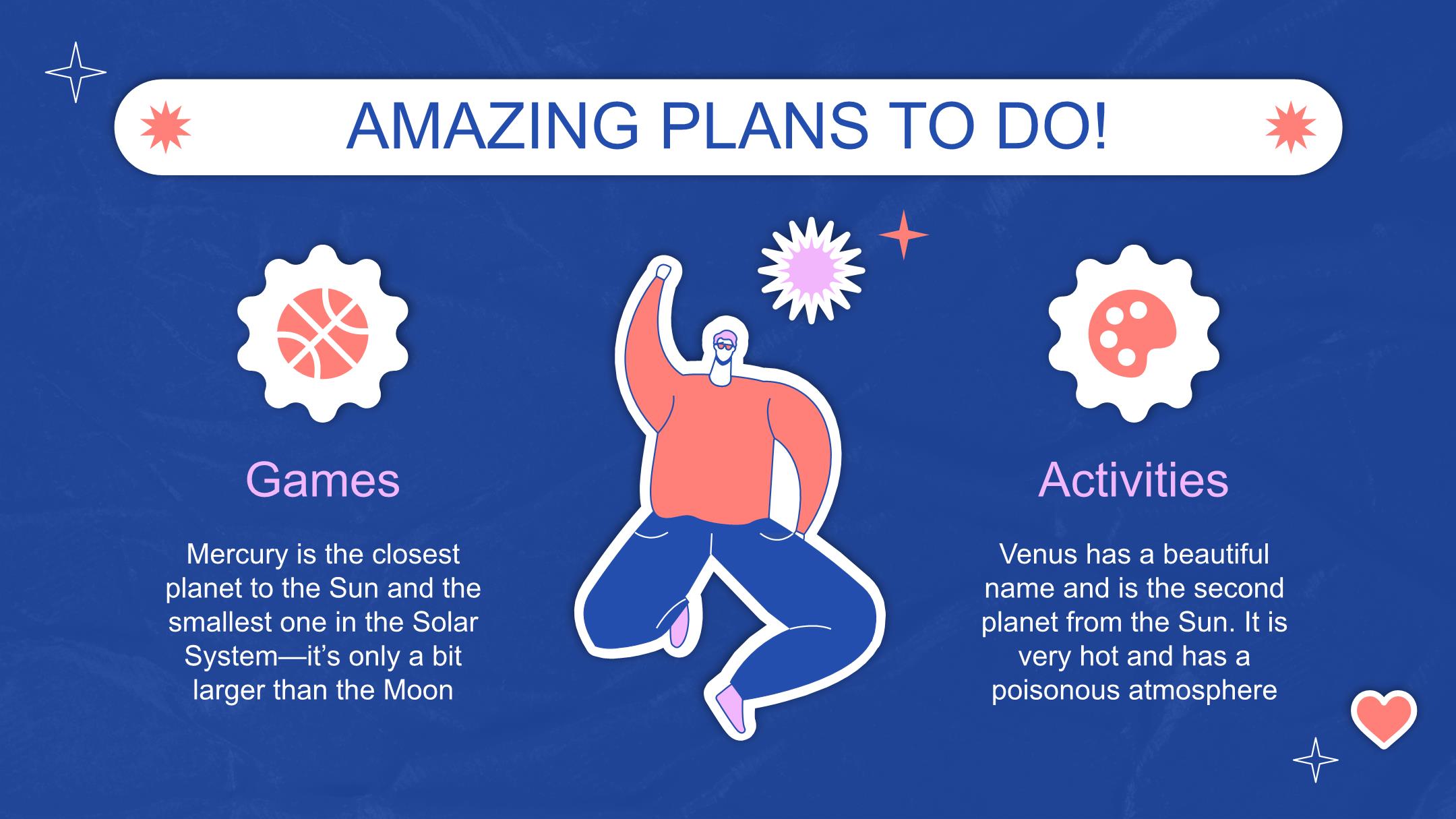 AMAZING PLANS TO DO!

Games

Mercury is the closest planet to the Sun and the smallest one in the Solar System—it's only a bit larger than the Moon

Activities

Venus has a beautiful name and is the second planet from the Sun. It is very hot and has a poisonous atmosphere